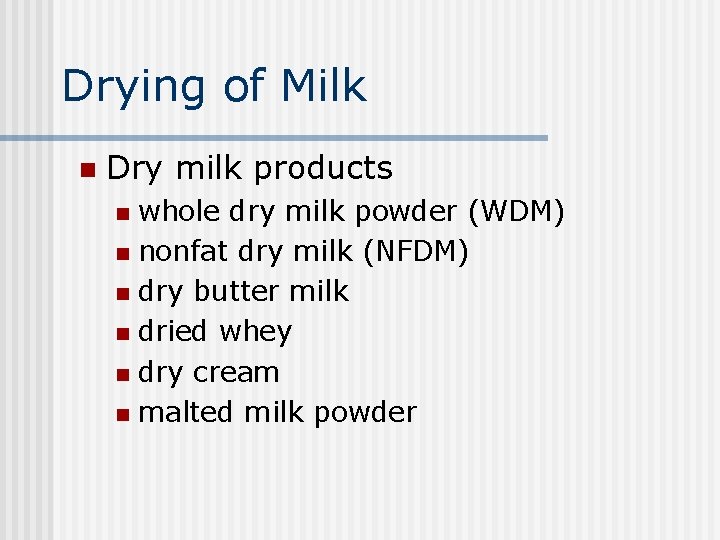 Drying of Milk

- Dry milk products
  - whole dry milk powder (WDM)
  - nonfat dry milk (NFDM)
  - dry butter milk
  - dried whey
  - dry cream
  - malted milk powder